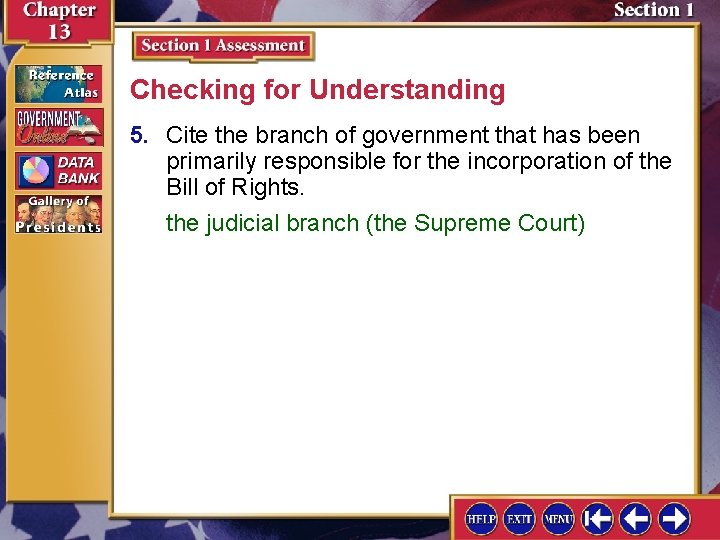 Chapter 13

Section 1

Reference Atlas

GOVERNMENT Online

DATA BANK

Gallery of Presidents

Section 1 Assessment

Checking for Understanding

5. Cite the branch of government that has been primarily responsible for the incorporation of the Bill of Rights.

the judicial branch (the Supreme Court)

HELP EXIT MENU